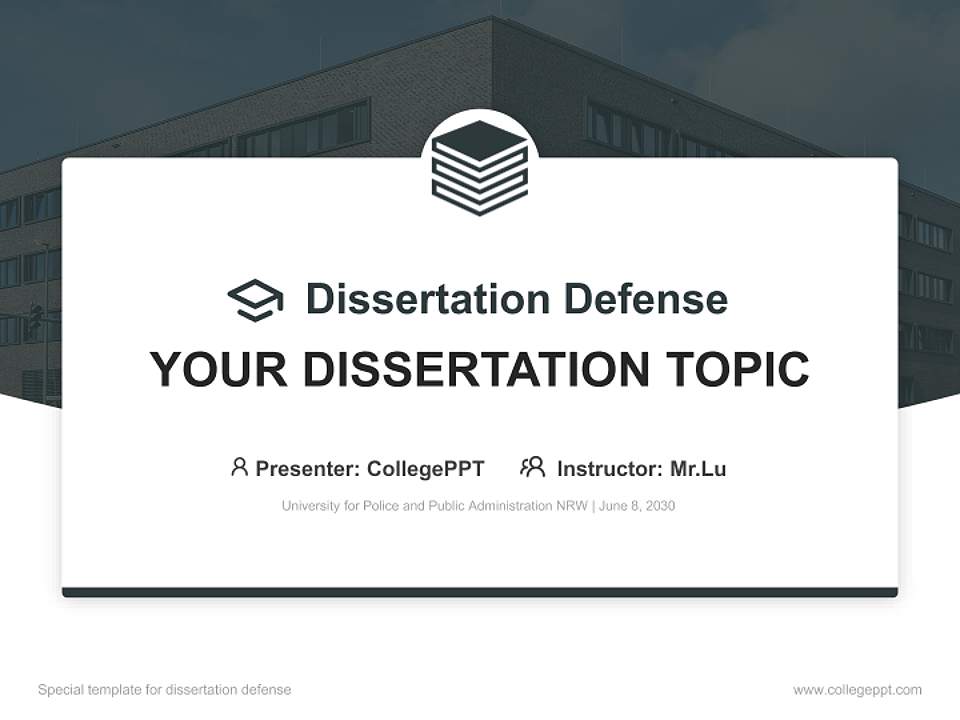 Dissertation Defense

YOUR DISSERTATION TOPIC

Presenter: CollegePPT    Instructor: Mr.Lu

University for Police and Public Administration NRW | June 8, 2030

Special template for dissertation defense

www.collegeppt.com